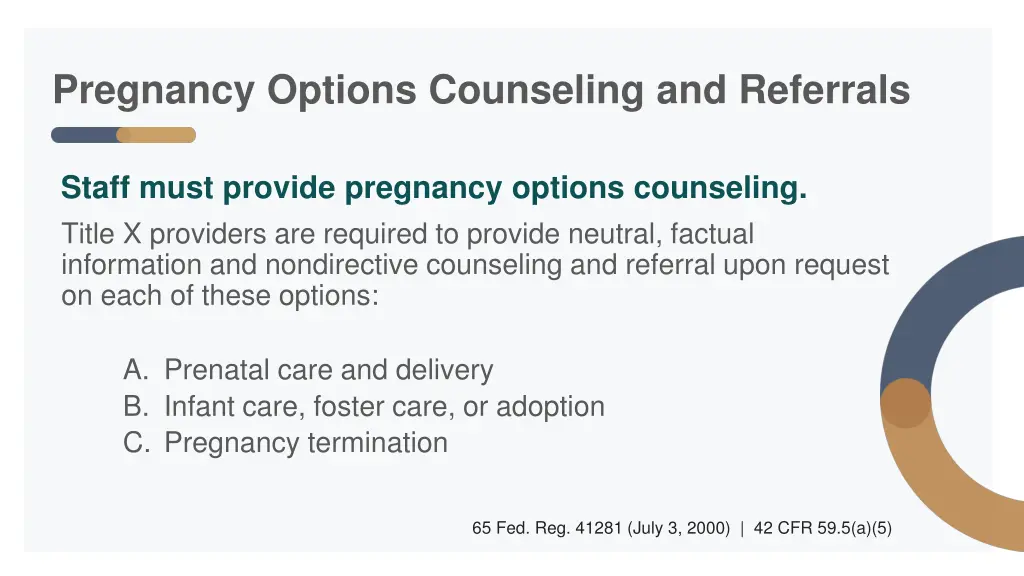 Pregnancy Options Counseling and Referrals

Staff must provide pregnancy options counseling.

Title X providers are required to provide neutral, factual information and nondirective counseling and referral upon request on each of these options:

A. Prenatal care and delivery
B. Infant care, foster care, or adoption
C. Pregnancy termination

65 Fed. Reg. 41281 (July 3, 2000) | 42 CFR 59.5(a)(5)